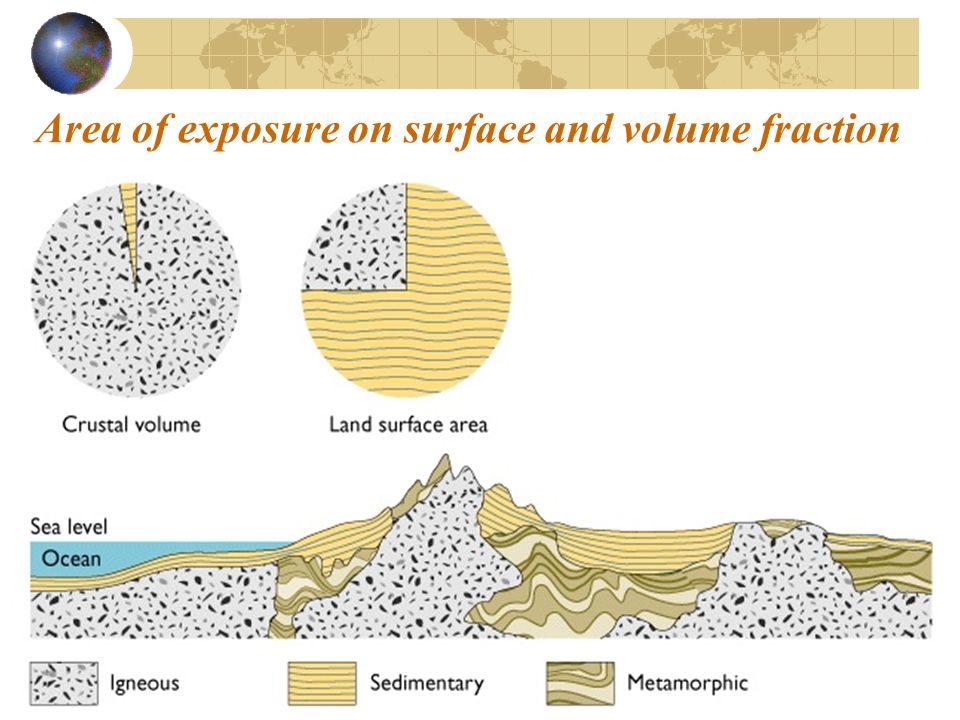 Area of exposure on surface and volume fraction

Crustal volume

Land surface area

Sea level

Ocean

Igneous

Sedimentary

Metamorphic